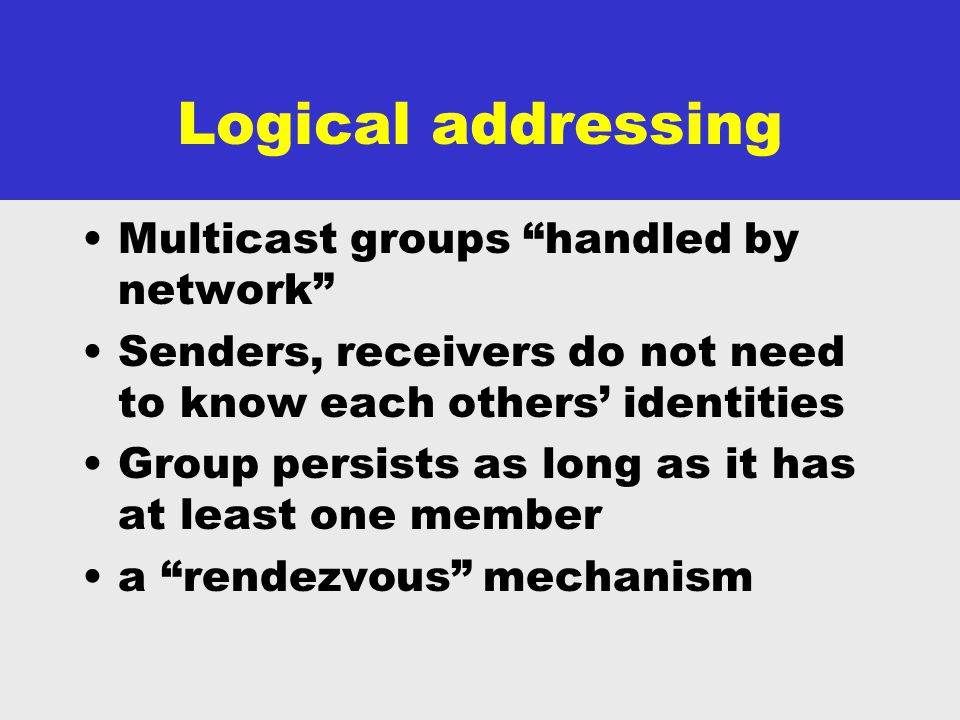 Logical addressing

• Multicast groups “handled by network”
• Senders, receivers do not need to know each others’ identities
• Group persists as long as it has at least one member
• a “rendezvous” mechanism